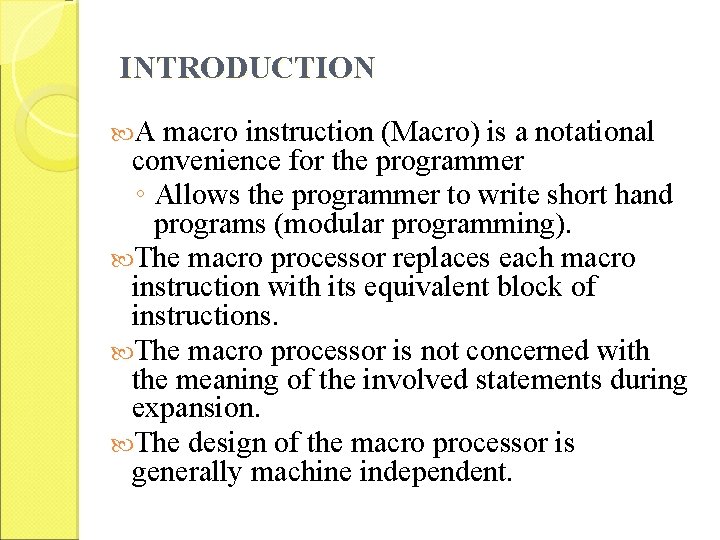 INTRODUCTION

A macro instruction (Macro) is a notational convenience for the programmer

◦ Allows the programmer to write short hand programs (modular programming).

The macro processor replaces each macro instruction with its equivalent block of instructions.

The macro processor is not concerned with the meaning of the involved statements during expansion.

The design of the macro processor is generally machine independent.